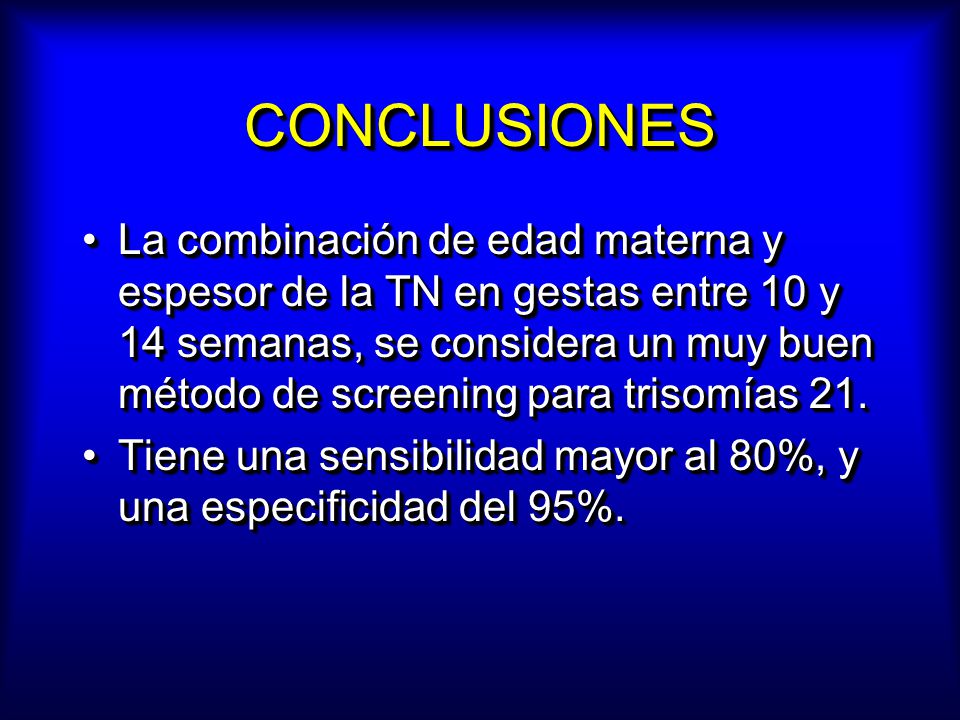 CONCLUSIONES

• La combinación de edad materna y espesor de la TN en gestas entre 10 y 14 semanas, se considera un muy buen método de screening para trisomías 21.

• Tiene una sensibilidad mayor al 80%, y una especificidad del 95%.